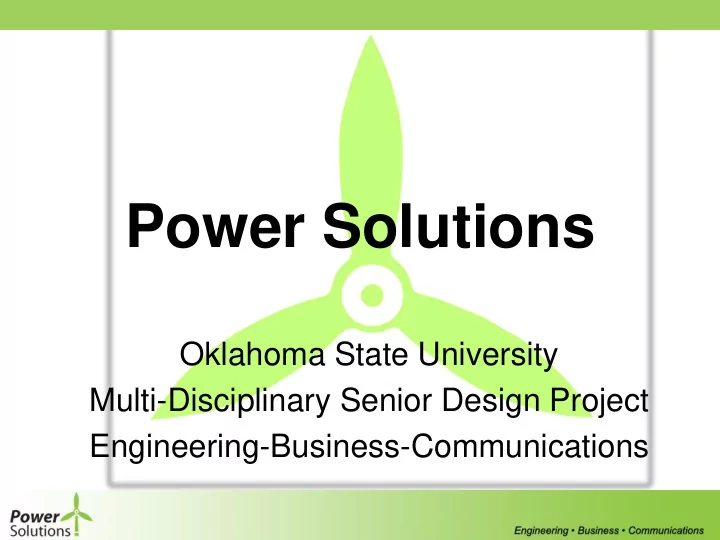 Power Solutions

Oklahoma State University
Multi-Disciplinary Senior Design Project
Engineering-Business-Communications

Power Solutions

Engineering • Business • Communications